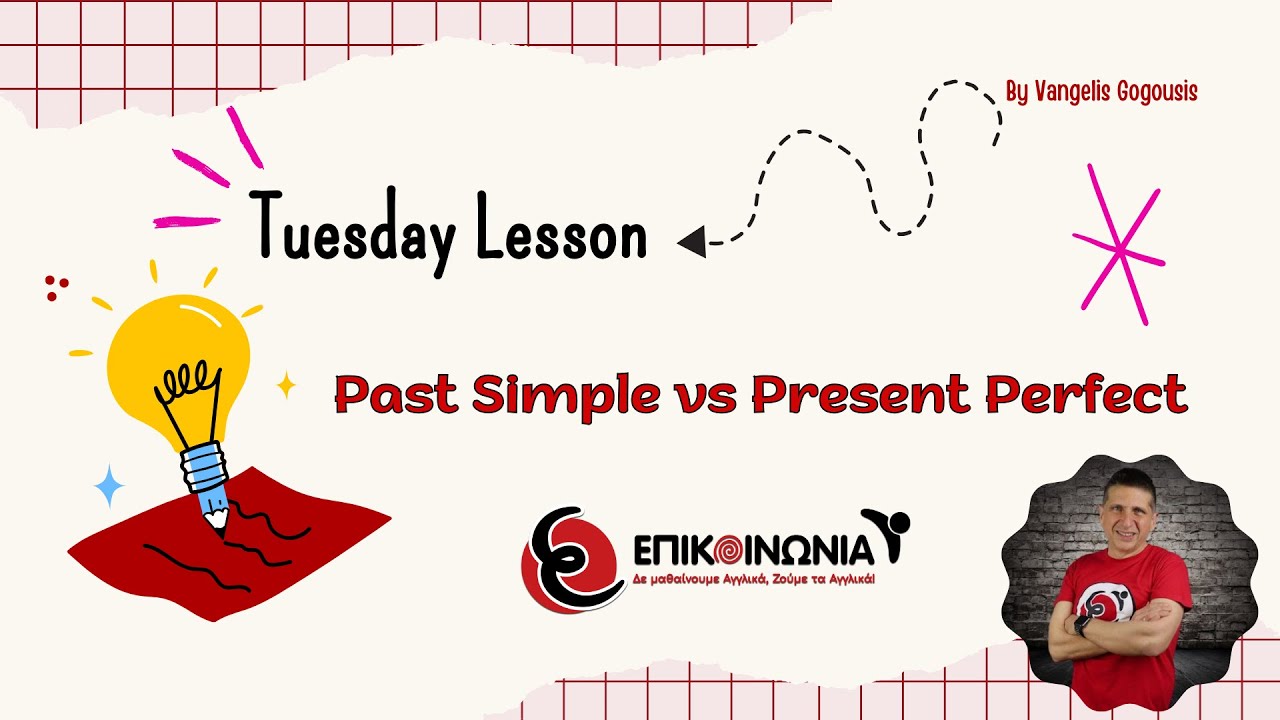 By Vangelis Gogousis

Tuesday Lesson

Past Simple vs Present Perfect

ΕΠΙΚΟΙΝΩΝΙΑ
Δε μαθαίνουμε Αγγλικά, Ζούμε τα Αγγλικά!